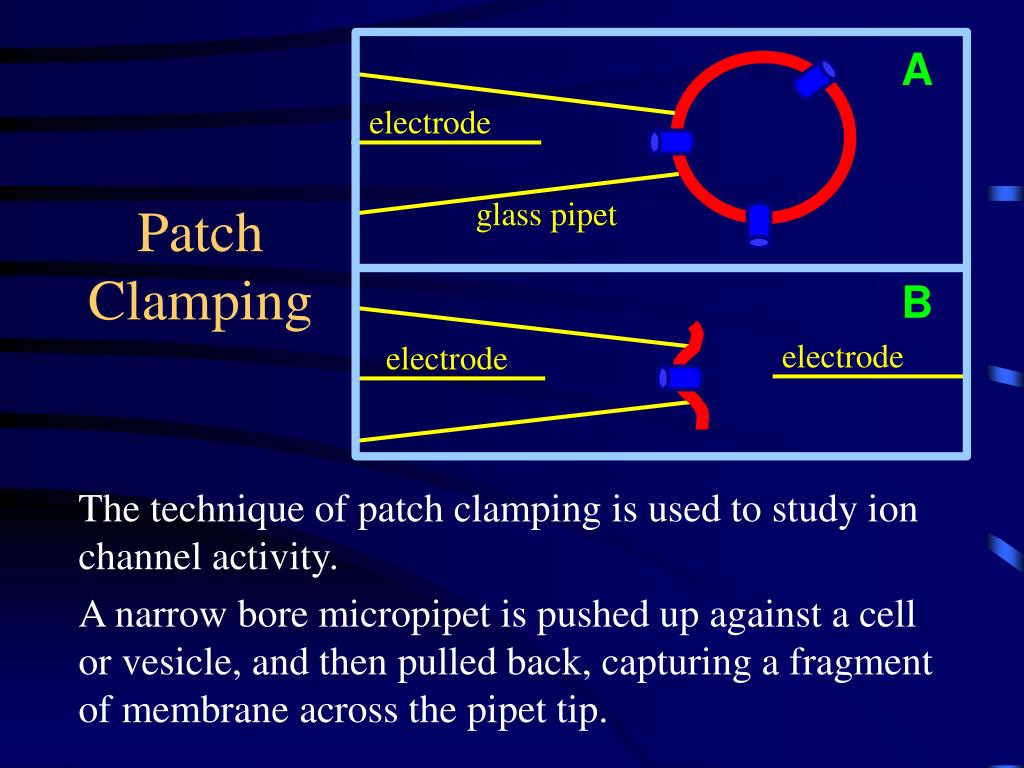 Patch Clamping

A

electrode

glass pipet

B

electrode

electrode

The technique of patch clamping is used to study ion channel activity.

A narrow bore micropipet is pushed up against a cell or vesicle, and then pulled back, capturing a fragment of membrane across the pipet tip.